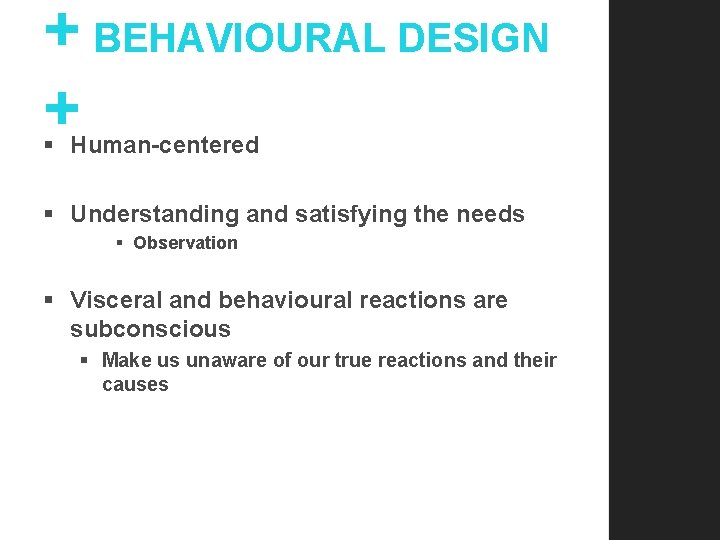 + BEHAVIOURAL DESIGN

+

▪ Human-centered

▪ Understanding and satisfying the needs
▪ Observation

▪ Visceral and behavioural reactions are subconscious
▪ Make us unaware of our true reactions and their causes